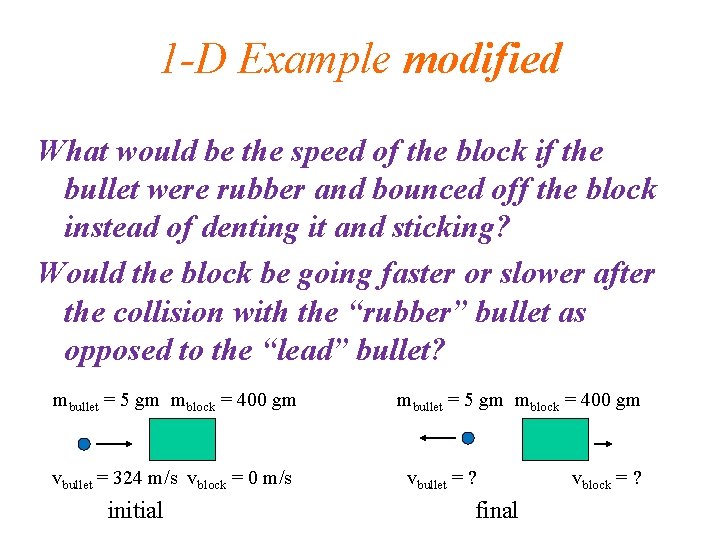 1-D Example modified

What would be the speed of the block if the bullet were rubber and bounced off the block instead of denting it and sticking?

Would the block be going faster or slower after the collision with the "rubber" bullet as opposed to the "lead" bullet?

$m_{bullet}$ = 5 gm $m_{block}$ = 400 gm

$v_{bullet}$ = 324 m/s $v_{block}$ = 0 m/s

initial

$m_{bullet}$ = 5 gm $m_{block}$ = 400 gm

$v_{bullet}$ = ?

$v_{block}$ = ?

final